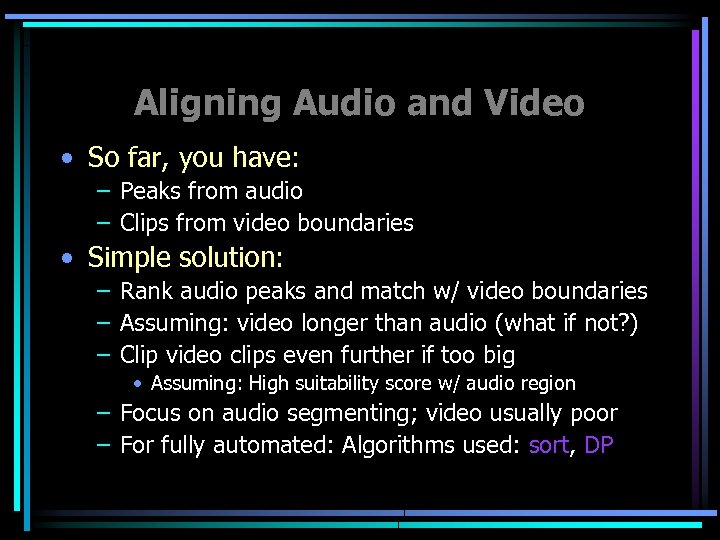 Aligning Audio and Video

• So far, you have:
  – Peaks from audio
  – Clips from video boundaries
• Simple solution:
  – Rank audio peaks and match w/ video boundaries
  – Assuming: video longer than audio (what if not?)
  – Clip video clips even further if too big
    • Assuming: High suitability score w/ audio region
  – Focus on audio segmenting; video usually poor
  – For fully automated: Algorithms used: sort, DP